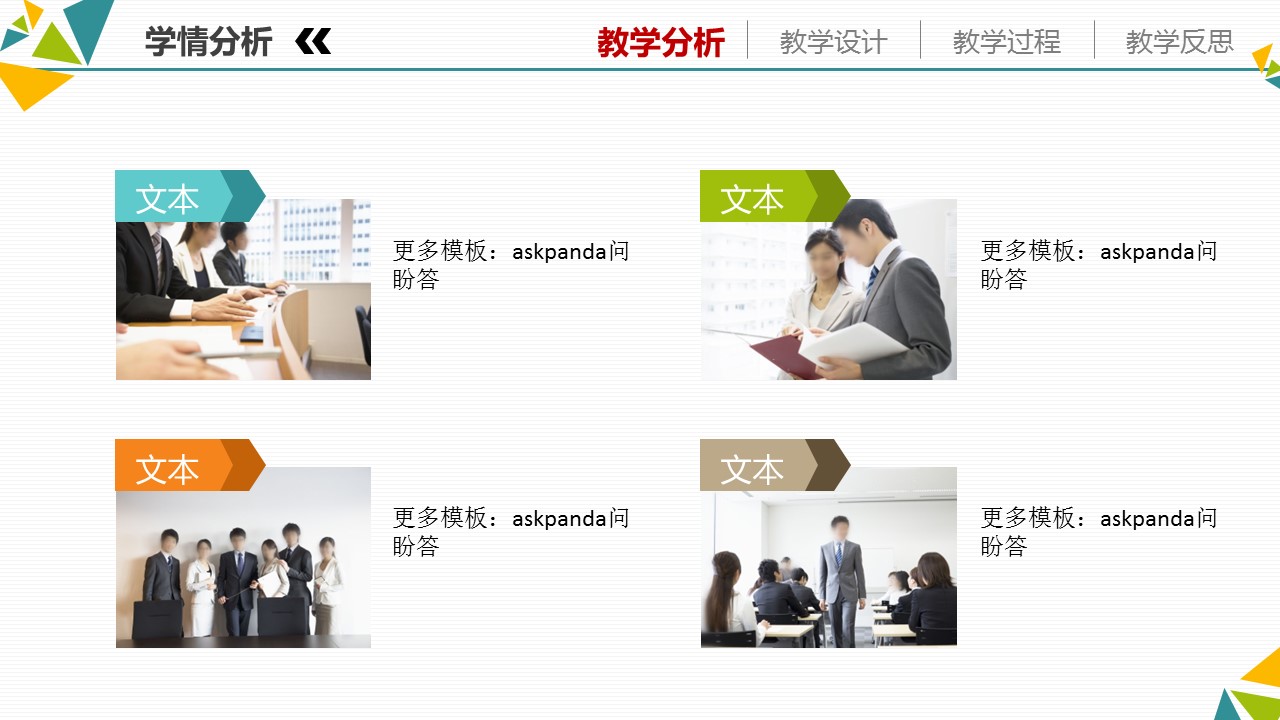 学情分析 «

教学分析 | 教学设计 | 教学过程 | 教学反思

文本

更多模板：askpanda问盼答

文本

更多模板：askpanda问盼答

文本

更多模板：askpanda问盼答

文本

更多模板：askpanda问盼答